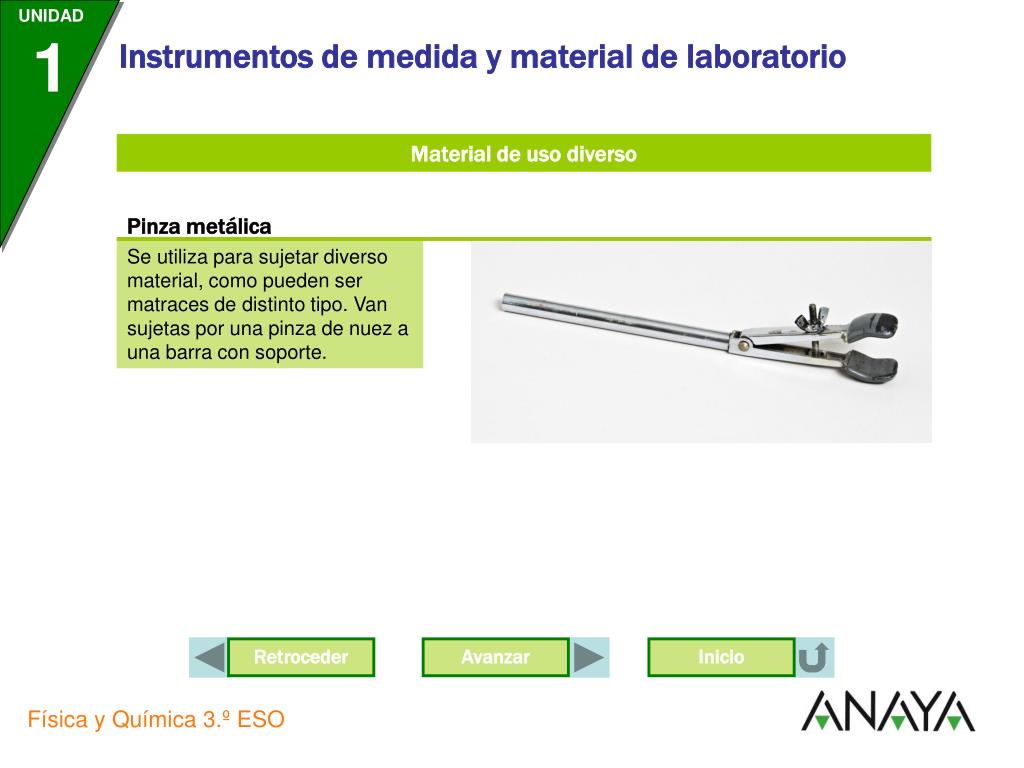 UNIDAD
1
Instrumentos de medida y material de laboratorio

Material de uso diverso

Pinza metálica

Se utiliza para sujetar diverso material, como pueden ser matraces de distinto tipo. Van sujetas por una pinza de nuez a una barra con soporte.

Retroceder
Avanzar
Inicio

Física y Química 3.º ESO
ANAYA